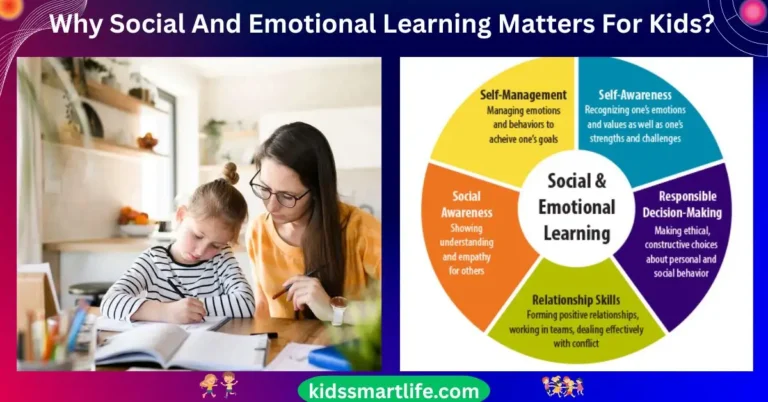 Why Social And Emotional Learning Matters For Kids?

Self-Management
Managing emotions and behaviors to acheive one's goals

Self-Awareness
Recognizing one's emotions and values as well as one's strengths and challenges

Social & Emotional Learning

Social Awareness
Showing understanding and empathy for others

Responsible Decision-Making
Making ethical, constructive choices about personal and social behavior

Relationship Skills
Forming positive relationships, working in teams, dealing effectively with conflict

kidssmartlife.com